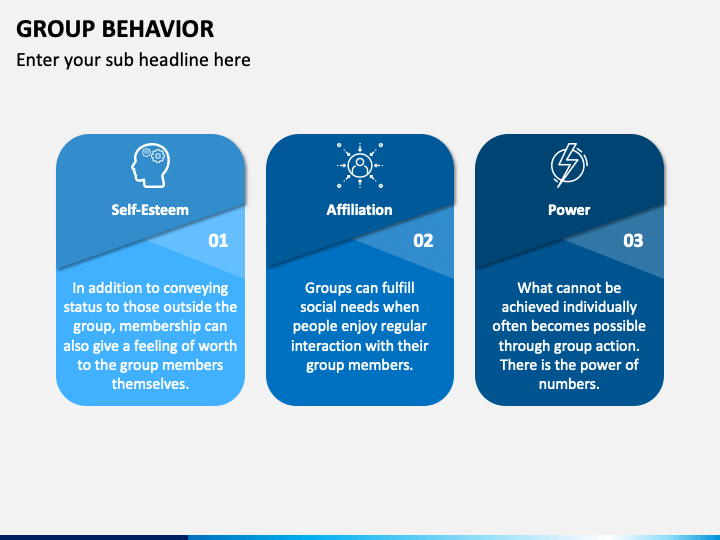 GROUP BEHAVIOR
Enter your sub headline here

Self-Esteem
01
In addition to conveying status to those outside the group, membership can also give a feeling of worth to the group members themselves.

Affiliation
02
Groups can fulfill social needs when people enjoy regular interaction with their group members.

Power
03
What cannot be achieved individually often becomes possible through group action. There is the power of numbers.